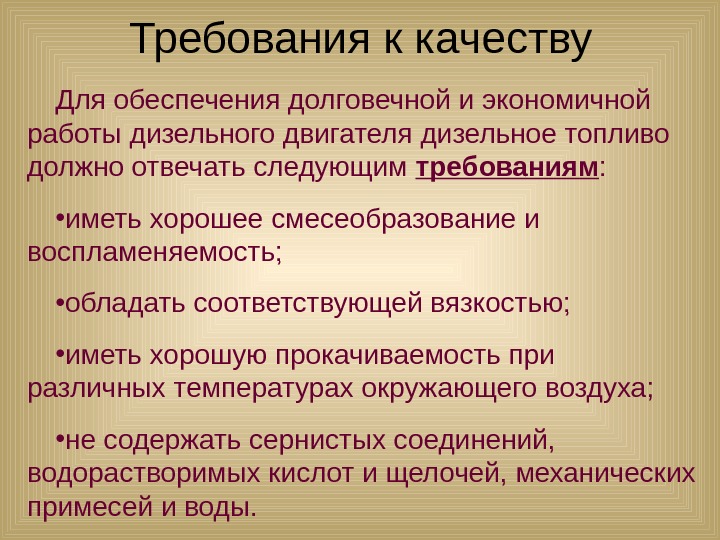 Требования к качеству

Для обеспечения долговечной и экономичной работы дизельного двигателя дизельное топливо должно отвечать следующим требованиям:

•иметь хорошее смесеобразование и воспламеняемость;

•обладать соответствующей вязкостью;

•иметь хорошую прокачиваемость при различных температурах окружающего воздуха;

•не содержать сернистых соединений, водорастворимых кислот и щелочей, механических примесей и воды.